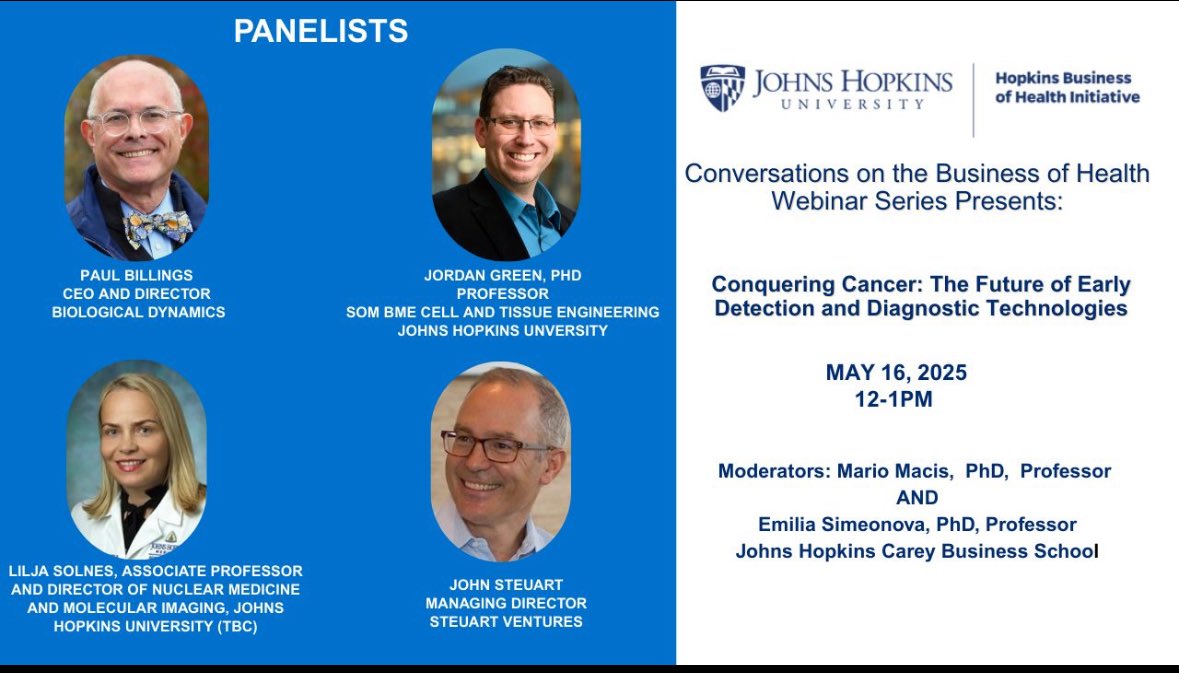 PANELISTS

PAUL BILLINGS
CEO AND DIRECTOR
BIOLOGICAL DYNAMICS

JORDAN GREEN, PHD
PROFESSOR
SOM BME CELL AND TISSUE ENGINEERING
JOHNS HOPKINS UNIVERSITY

LILJA SOLNES, ASSOCIATE PROFESSOR AND DIRECTOR OF NUCLEAR MEDICINE AND MOLECULAR IMAGING, JOHNS HOPKINS UNIVERSITY (TBC)

JOHN STEUART
MANAGING DIRECTOR
STEUART VENTURES

JOHNS HOPKINS UNIVERSITY

Hopkins Business of Health Initiative

Conversations on the Business of Health Webinar Series Presents:

Conquering Cancer: The Future of Early Detection and Diagnostic Technologies

MAY 16, 2025
12-1PM

Moderators: Mario Macis, PhD, Professor
AND
Emilia Simeonova, PhD, Professor
Johns Hopkins Carey Business School